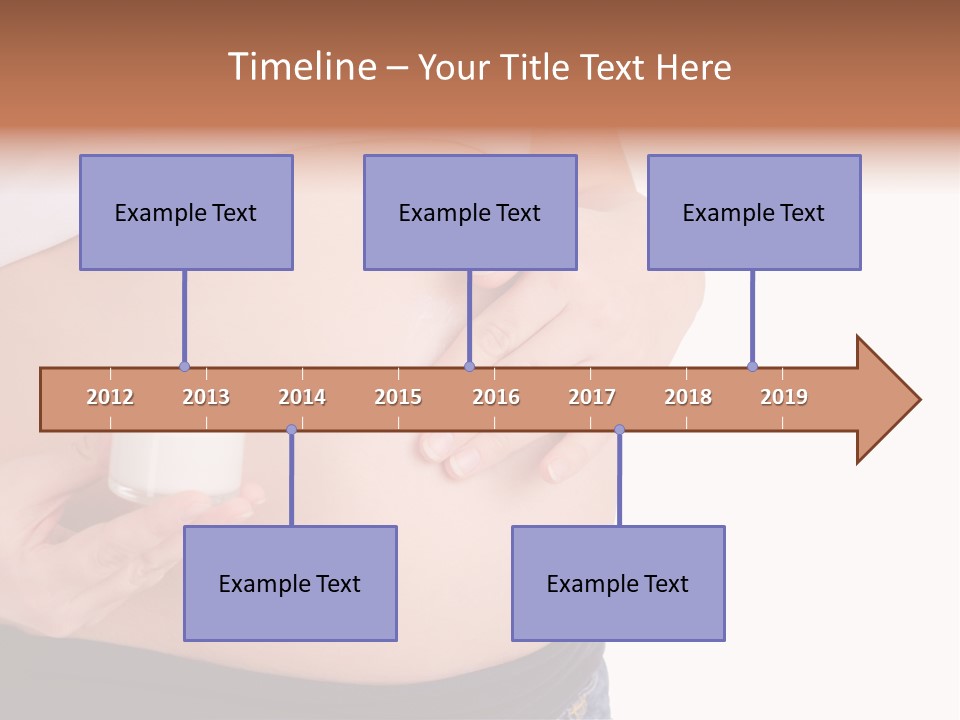 Timeline – Your Title Text Here

Example Text

Example Text

Example Text

2012 2013 2014 2015 2016 2017 2018 2019

Example Text

Example Text